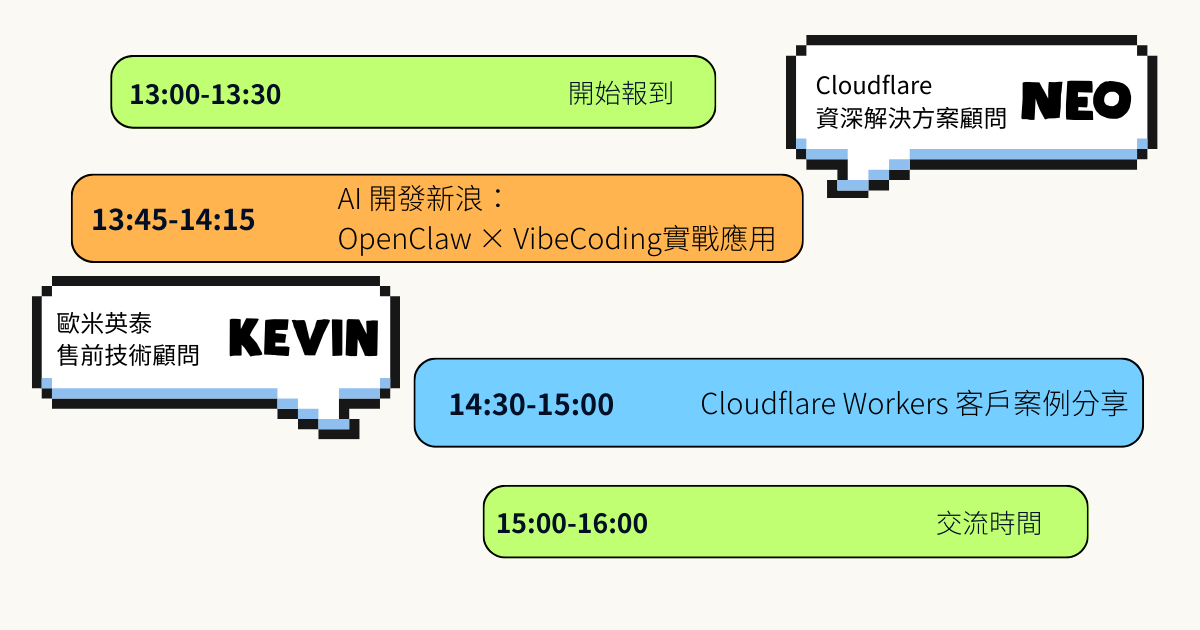 13:00-13:30 開始報到

Cloudflare
資深解決方案顧問 NEO

13:45-14:15 AI 開發新浪：
OpenClaw × VibeCoding實戰應用

歐米英泰
售前技術顧問 KEVIN

14:30-15:00 Cloudflare Workers 客戶案例分享

15:00-16:00 交流時間